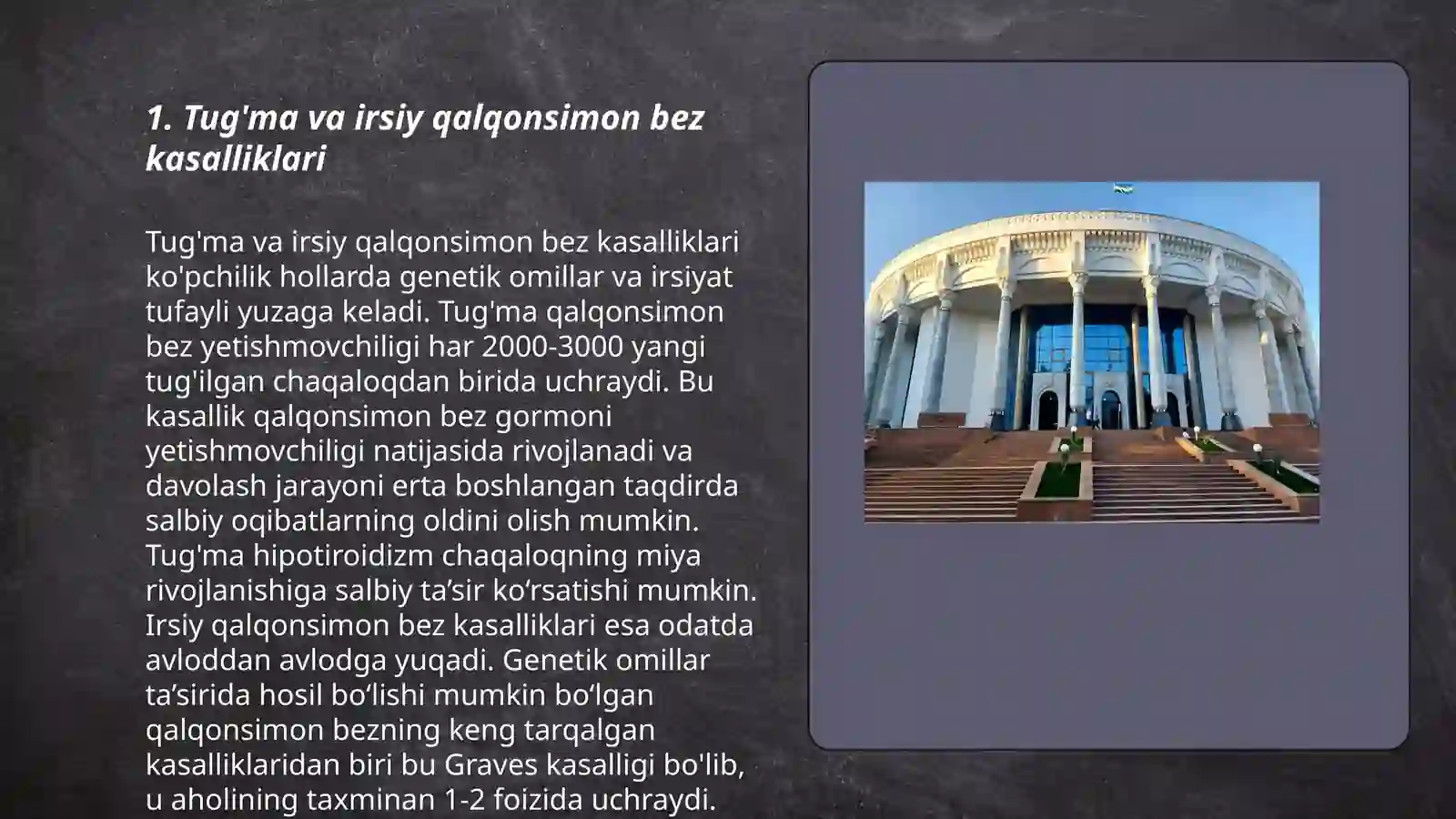 1. Tug'ma va irsiy qalqonsimon bez kasalliklari

Tug'ma va irsiy qalqonsimon bez kasalliklari ko'pchilik hollarda genetik omillar va irsiyat tufayli yuzaga keladi. Tug'ma qalqonsimon bez yetishmovchiligi har 2000-3000 yangi tug'ilgan chaqaloqdan birida uchraydi. Bu kasallik qalqonsimon bez gormoni yetishmovchiligi natijasida rivojlanadi va davolash jarayoni erta boshlangan taqdirda salbiy oqibatlarning oldini olish mumkin. Tug'ma hipotiroidizm chaqaloqning miya rivojlanishiga salbiy ta’sir ko‘rsatishi mumkin. Irsiy qalqonsimon bez kasalliklari esa odatda avloddan avlodga yuqadi. Genetik omillar ta’sirida hosil bo‘lishi mumkin bo‘lgan qalqonsimon bezning keng tarqalgan kasalliklaridan biri bu Graves kasalligi bo'lib, u aholining taxminan 1-2 foizida uchraydi.